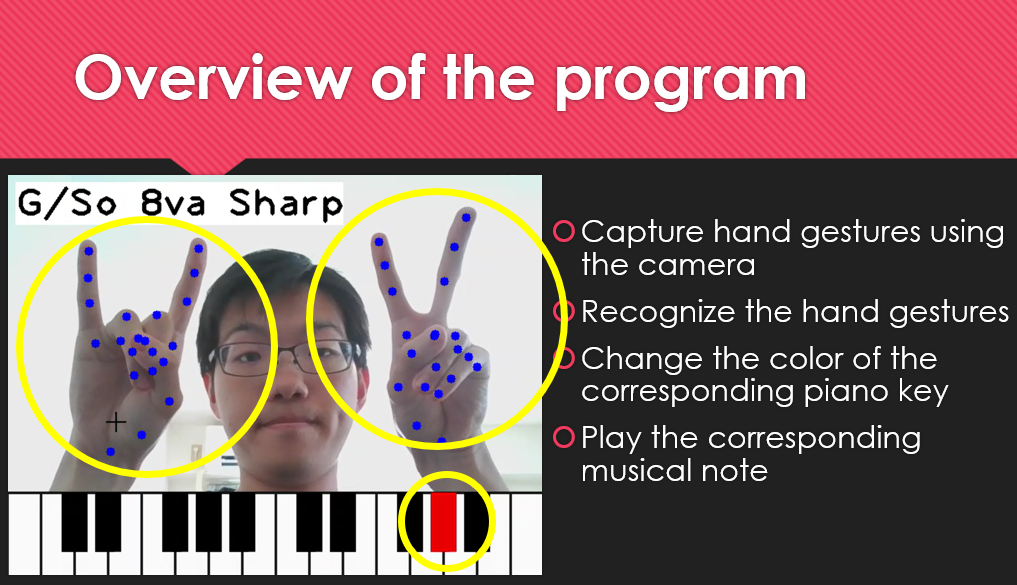 Overview of the program

G/So 8va Sharp

Capture hand gestures using the camera

Recognize the hand gestures

Change the color of the corresponding piano key

Play the corresponding musical note